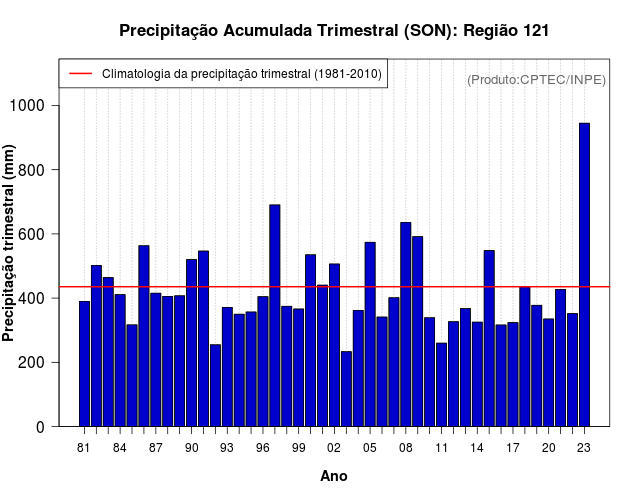 Precipitação Acumulada Trimestral (SON): Região 121

Climatologia da precipitação trimestral (1981-2010)

(Produto:CPTEC/INPE)

Precipitação trimestral (mm)

1000
800
600
400
200
0

81 84 87 90 93 96 99 02 05 08 11 14 17 20 23

Ano